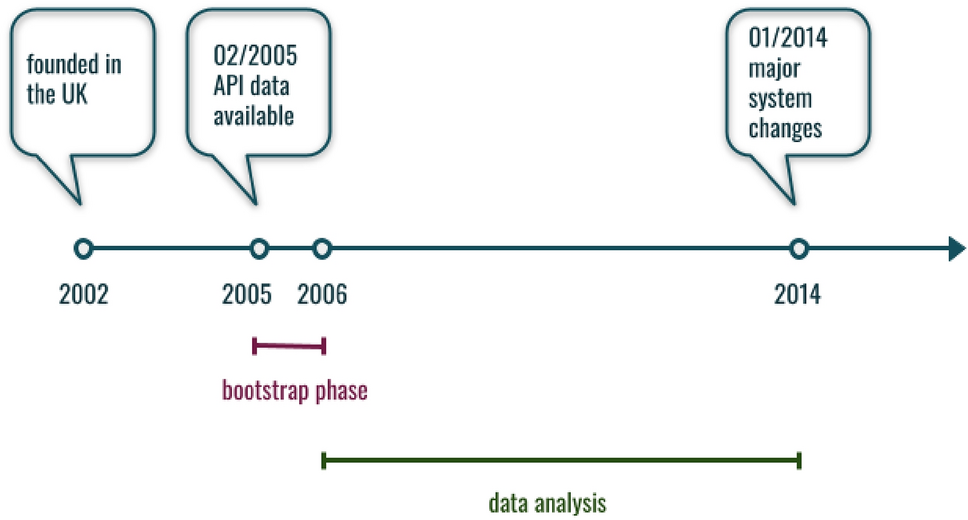 founded in the UK

02/2005 API data available

01/2014 major system changes

2002

2005

2006

2014

bootstrap phase

data analysis